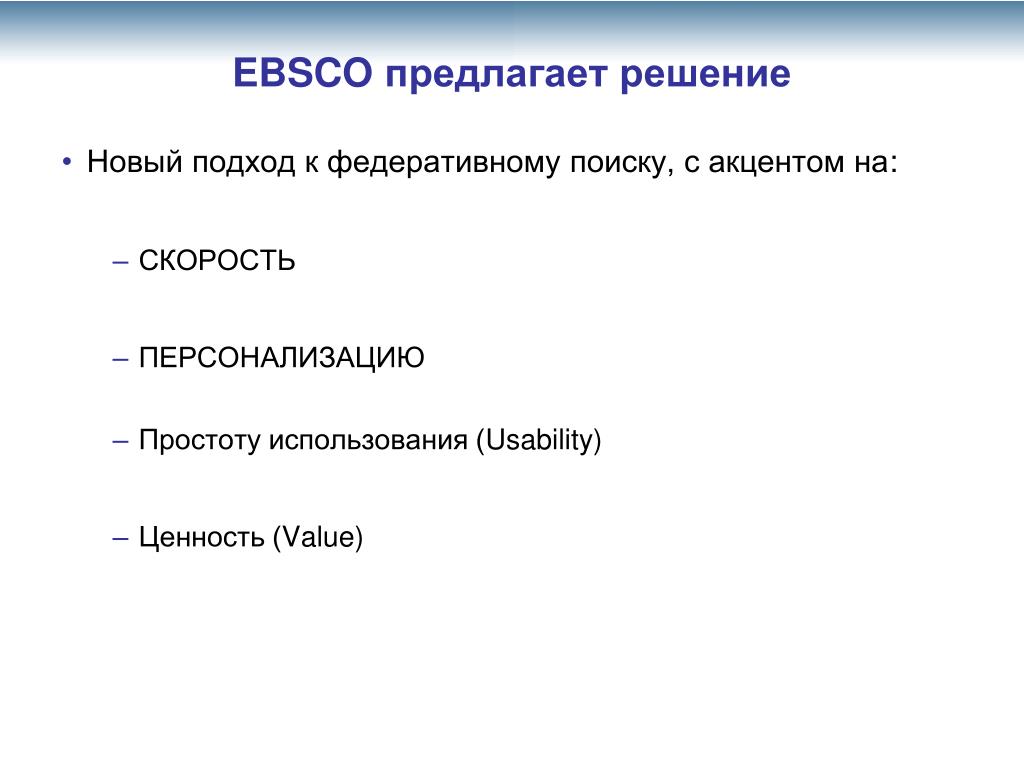 EBSCO предлагает решение

• Новый подход к федеративному поиску, с акцентом на:

– СКОРОСТЬ

– ПЕРСОНАЛИЗАЦИЮ

– Простоту использования (Usability)

– Ценность (Value)